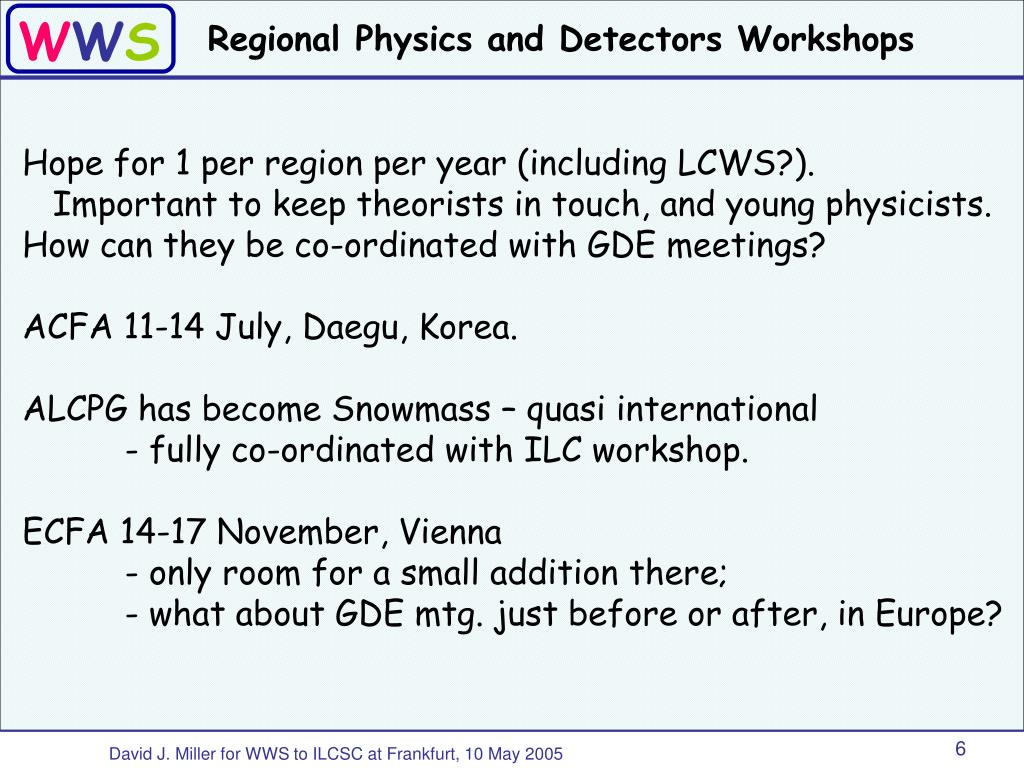 WWS

Regional Physics and Detectors Workshops

Hope for 1 per region per year (including LCWS?).
Important to keep theorists in touch, and young physicists.
How can they be co-ordinated with GDE meetings?

ACFA 11-14 July, Daegu, Korea.

ALCPG has become Snowmass – quasi international
- fully co-ordinated with ILC workshop.

ECFA 14-17 November, Vienna
- only room for a small addition there;
- what about GDE mtg. just before or after, in Europe?

David J. Miller for WWS to ILCSC at Frankfurt, 10 May 2005

6